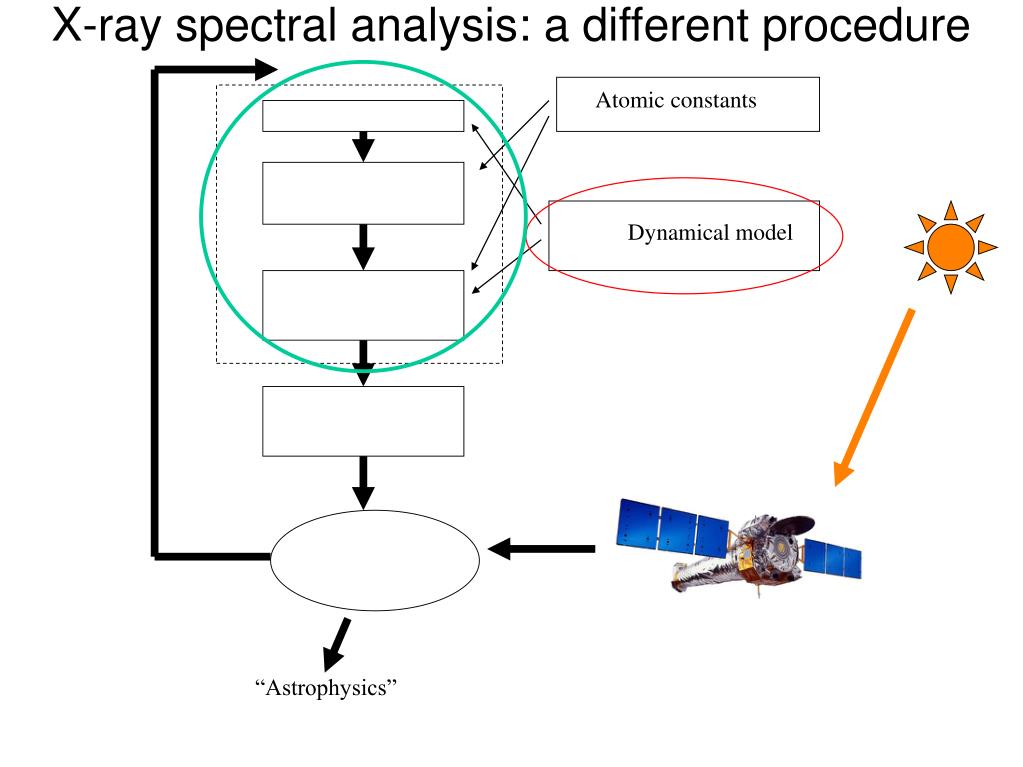 X-ray spectral analysis: a different procedure

Atomic constants

Dynamical model

“Astrophysics”